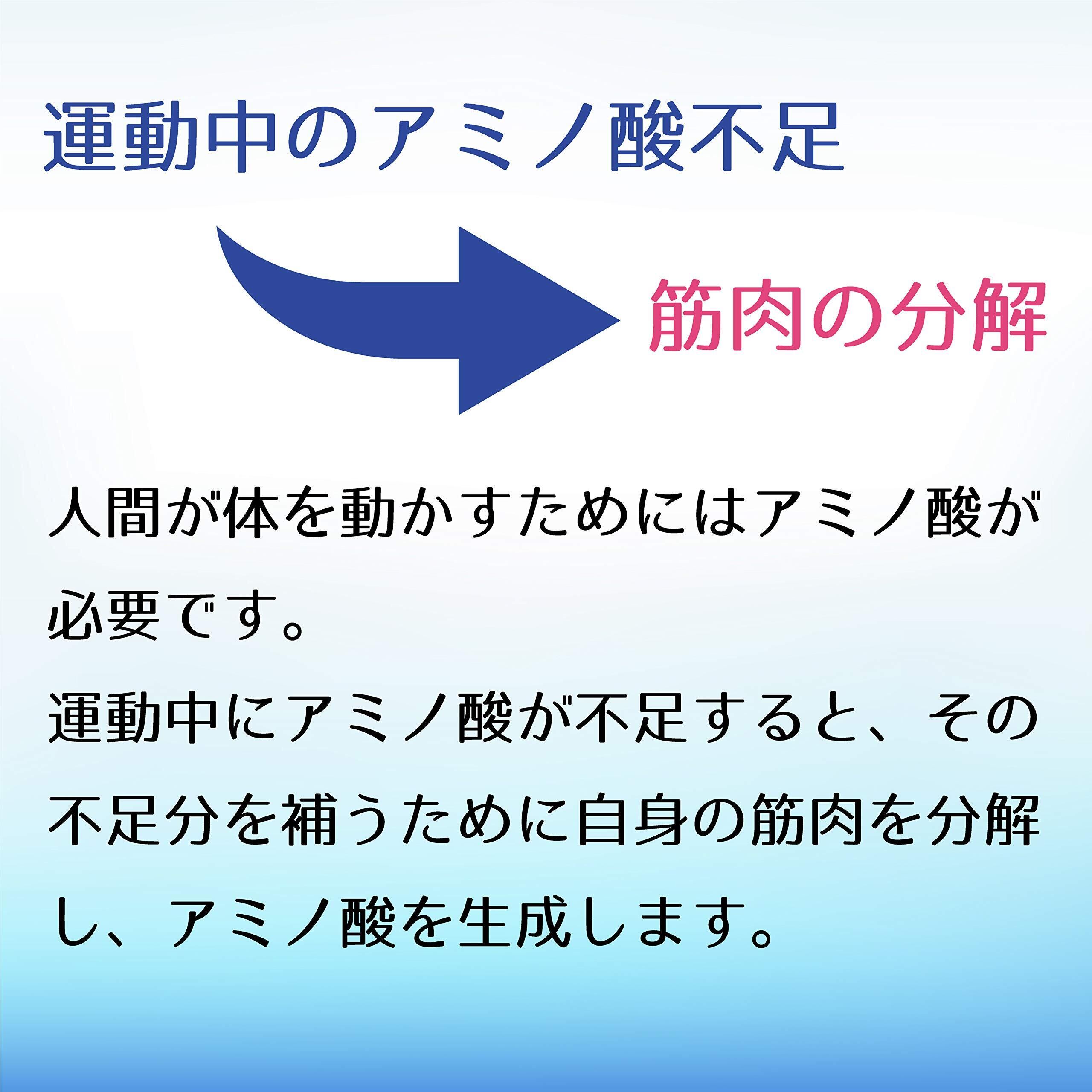 運動中のアミノ酸不足

筋肉の分解

人間が体を動かすためにはアミノ酸が必要です。
運動中にアミノ酸が不足すると、その不足分を補うために自身の筋肉を分解し、アミノ酸を生成します。